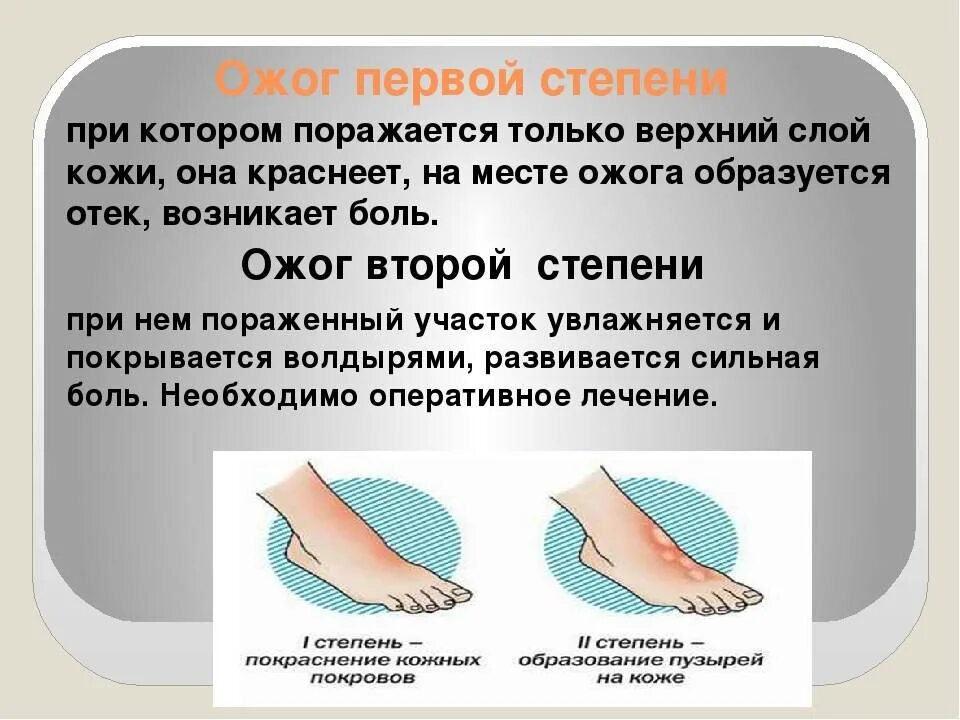 Ожог первой степени

при котором поражается только верхний слой кожи, она краснеет, на месте ожога образуется отек, возникает боль.

Ожог второй степени

при нем пораженный участок увлажняется и покрывается волдырями, развивается сильная боль. Необходимо оперативное лечение.

I степень – покраснение кожных покровов

II степень – образование пузырей на коже